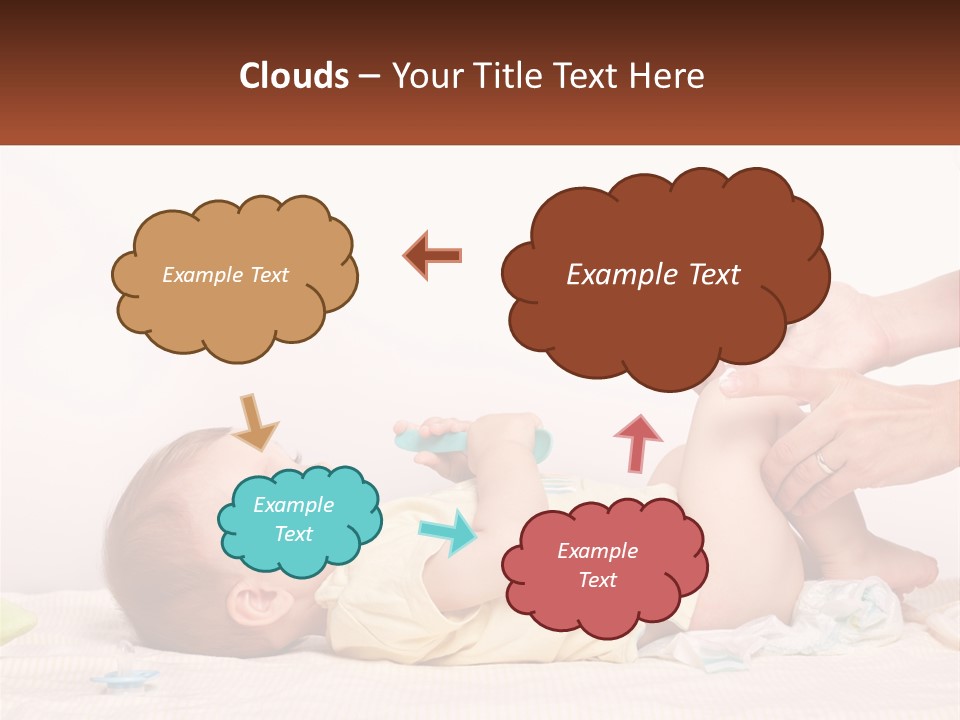 Clouds – Your Title Text Here

Example Text

Example Text

Example Text

Example Text